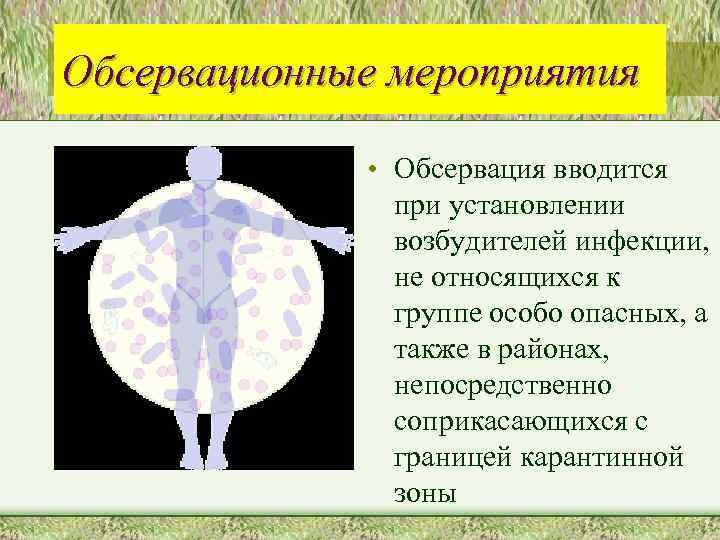 Обсервационные мероприятия

• Обсервация вводится при установлении возбудителей инфекции, не относящихся к группе особо опасных, а также в районах, непосредственно соприкасающихся с границей карантинной зоны